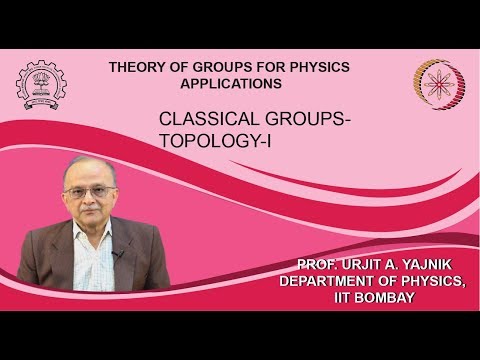 THEORY OF GROUPS FOR PHYSICS APPLICATIONS

CLASSICAL GROUPS-TOPOLOGY-I

PROF. URJIT A. YAJNIK
DEPARTMENT OF PHYSICS,
IIT BOMBAY